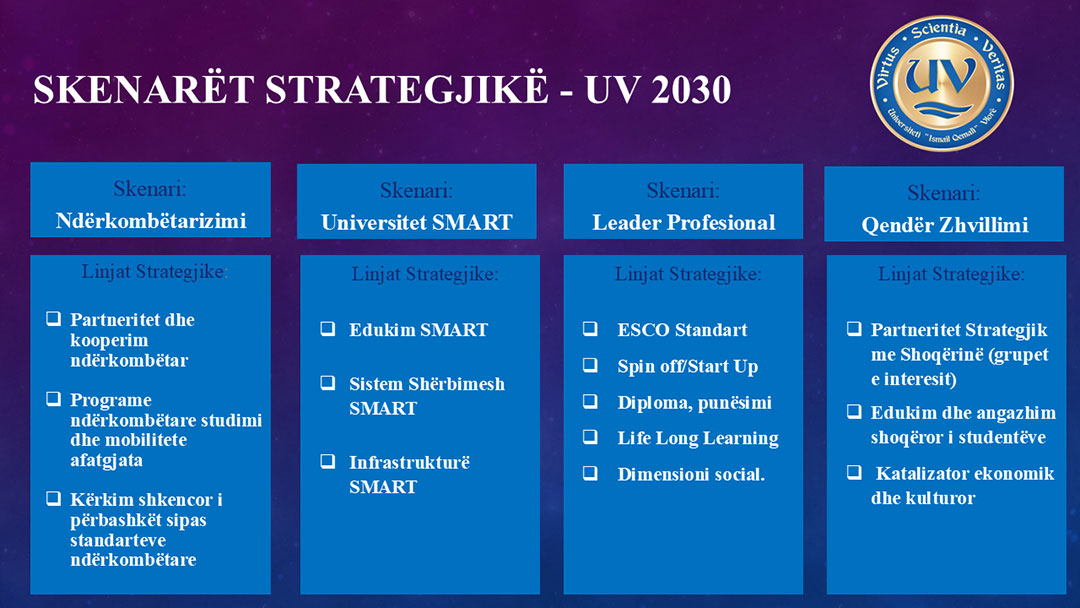 SKENARËT STRATEGJIKË - UV 2030

Virtus Scientia Veritas
UV
Universiteti "Ismail Qemali" Vlorë

Skenari:
Ndërkombëtarizimi

Linjat Strategjike:

❑ Partneritet dhe kooperim ndërkombëtar

❑ Programe ndërkombëtare studimi dhe mobilitete afatgjata

❑ Kërkim shkencor i përbashkët sipas standarteve ndërkombëtare

Skenari:
Universitet SMART

Linjat Strategjike:

❑ Edukim SMART

❑ Sistem Shërbimesh SMART

❑ Infrastrukturë SMART

Skenari:
Leader Profesional

Linjat Strategjike:

❑ ESCO Standart

❑ Spin off/Start Up

❑ Diploma, punësimi

❑ Life Long Learning

❑ Dimensioni social.

Skenari:
Qendër Zhvillimi

Linjat Strategjike:

❑ Partneritet Strategjik me Shoqërinë (grupet e interesit)

❑ Edukim dhe angazhim shoqëror i studentëve

❑ Katalizator ekonomik dhe kulturor